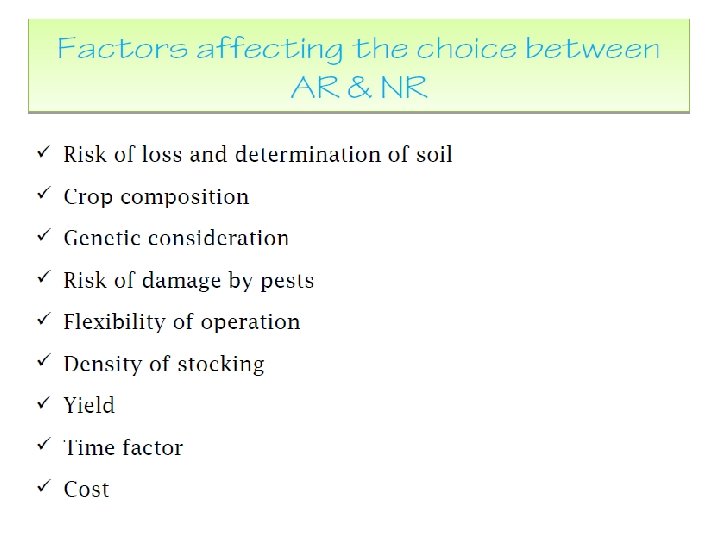 Factors affecting the choice between AR & NR

✓ Risk of loss and determination of soil
✓ Crop composition
✓ Genetic consideration
✓ Risk of damage by pests
✓ Flexibility of operation
✓ Density of stocking
✓ Yield
✓ Time factor
✓ Cost